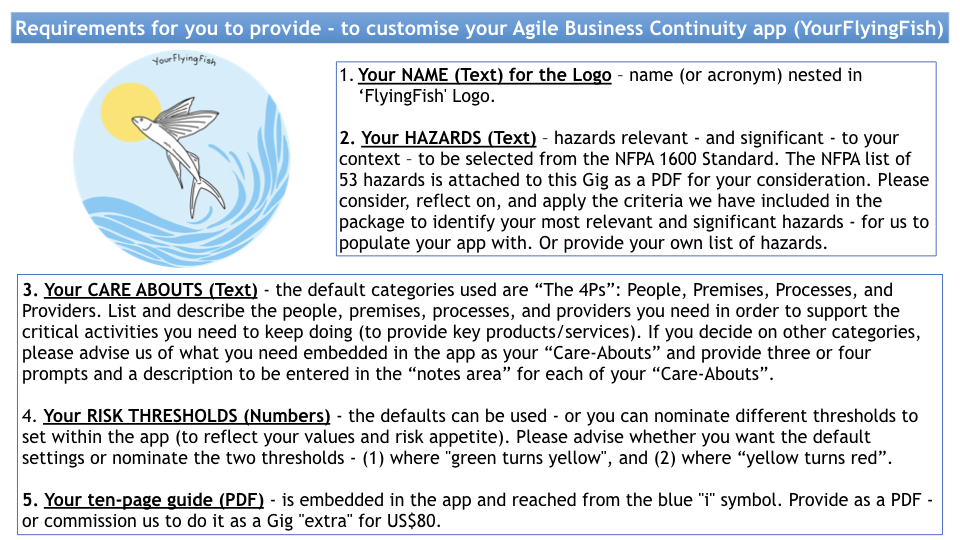 Requirements for you to provide - to customise your Agile Business Continuity app (YourFlyingFish)

YourFlyingFish

1. Your NAME (Text) for the Logo – name (or acronym) nested in 'FlyingFish' Logo.

2. Your HAZARDS (Text) – hazards relevant - and significant - to your context – to be selected from the NFPA 1600 Standard. The NFPA list of 53 hazards is attached to this Gig as a PDF for your consideration. Please consider, reflect on, and apply the criteria we have included in the package to identify your most relevant and significant hazards - for us to populate your app with. Or provide your own list of hazards.

3. Your CARE ABOUTS (Text) - the default categories used are "The 4Ps": People, Premises, Processes, and Providers. List and describe the people, premises, processes, and providers you need in order to support the critical activities you need to keep doing (to provide key products/services). If you decide on other categories, please advise us of what you need embedded in the app as your "Care-Abouts" and provide three or four prompts and a description to be entered in the "notes area" for each of your "Care-Abouts".

4. Your RISK THRESHOLDS (Numbers) - the defaults can be used - or you can nominate different thresholds to set within the app (to reflect your values and risk appetite). Please advise whether you want the default settings or nominate the two thresholds - (1) where "green turns yellow", and (2) where "yellow turns red".

5. Your ten-page guide (PDF) - is embedded in the app and reached from the blue "i" symbol. Provide as a PDF - or commission us to do it as a Gig "extra" for US$80.